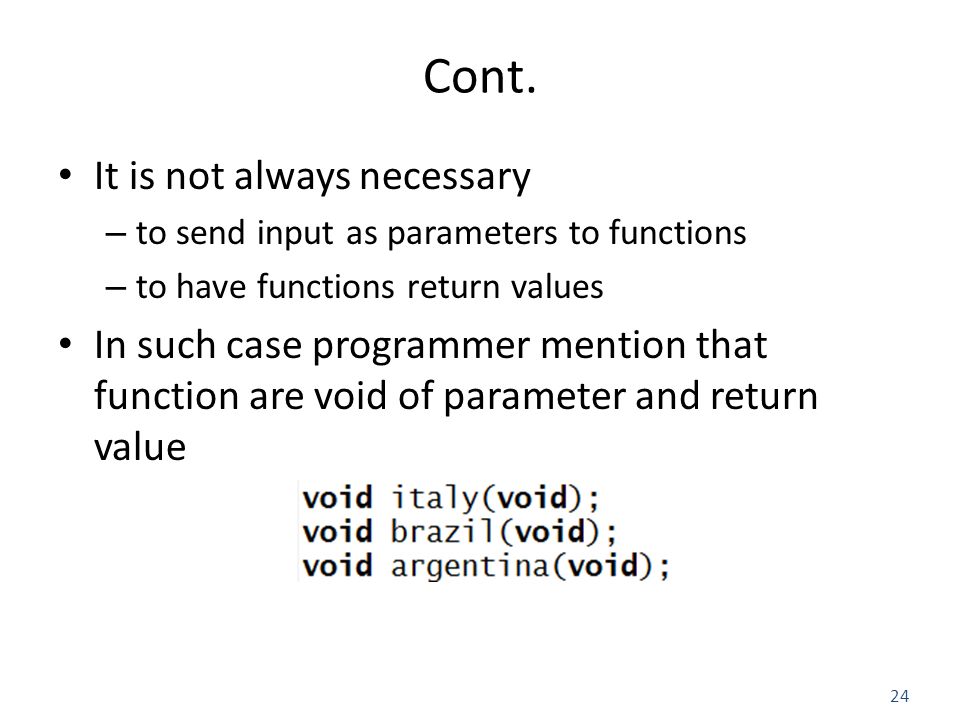 Cont.

• It is not always necessary
– to send input as parameters to functions
– to have functions return values

• In such case programmer mention that function are void of parameter and return value

void italy(void);
void brazil(void);
void argentina(void);

24